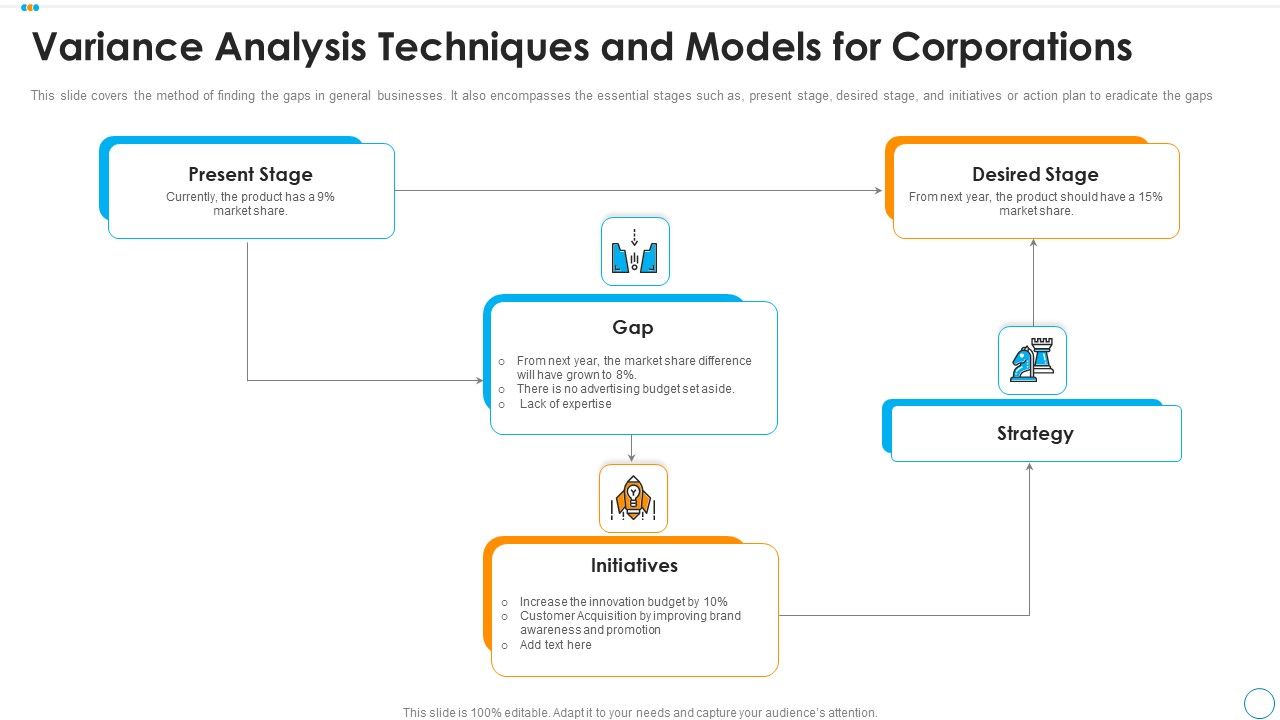 Variance Analysis Techniques and Models for Corporations

This slide covers the method of finding the gaps in general businesses. It also encompasses the essential stages such as, present stage, desired stage, and initiatives or action plan to eradicate the gaps

Present Stage
Currently, the product has a 9% market share.

Desired Stage
From next year, the product should have a 15% market share.

Gap
o From next year, the market share difference will have grown to 8%.
o There is no advertising budget set aside.
o Lack of expertise

Strategy

Initiatives
o Increase the innovation budget by 10%
o Customer Acquisition by improving brand awareness and promotion
o Add text here

This slide is 100% editable. Adapt it to your needs and capture your audience's attention.